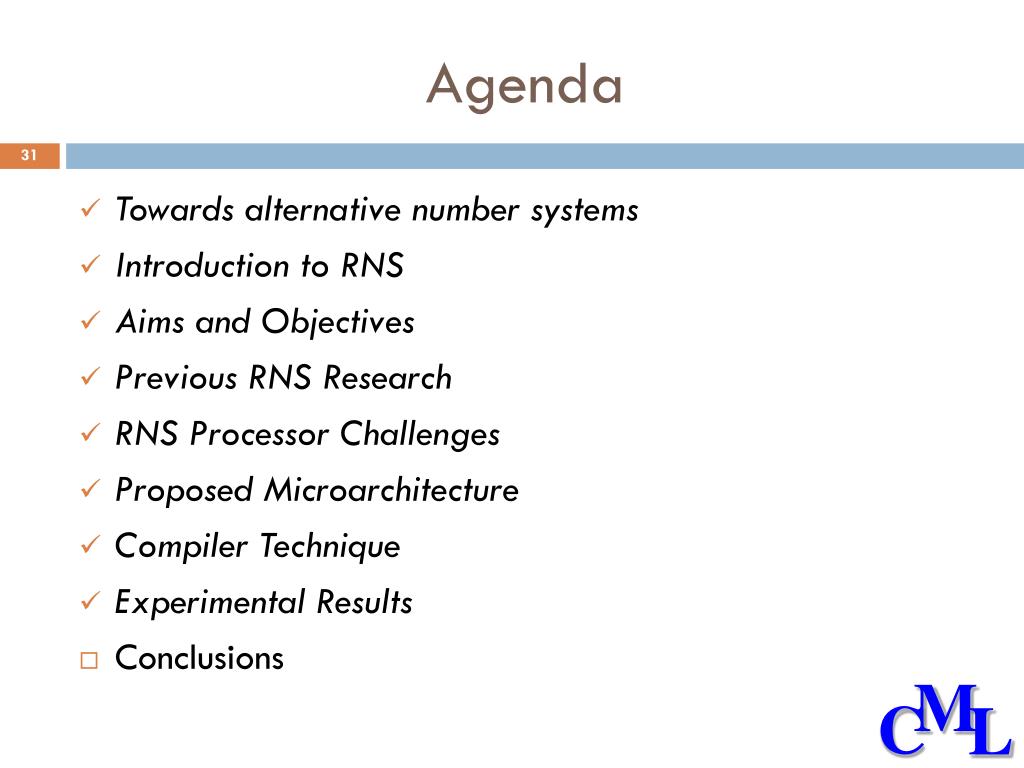 Agenda

31

✓ Towards alternative number systems
✓ Introduction to RNS
✓ Aims and Objectives
✓ Previous RNS Research
✓ RNS Processor Challenges
✓ Proposed Microarchitecture
✓ Compiler Technique
✓ Experimental Results
□ Conclusions

CML